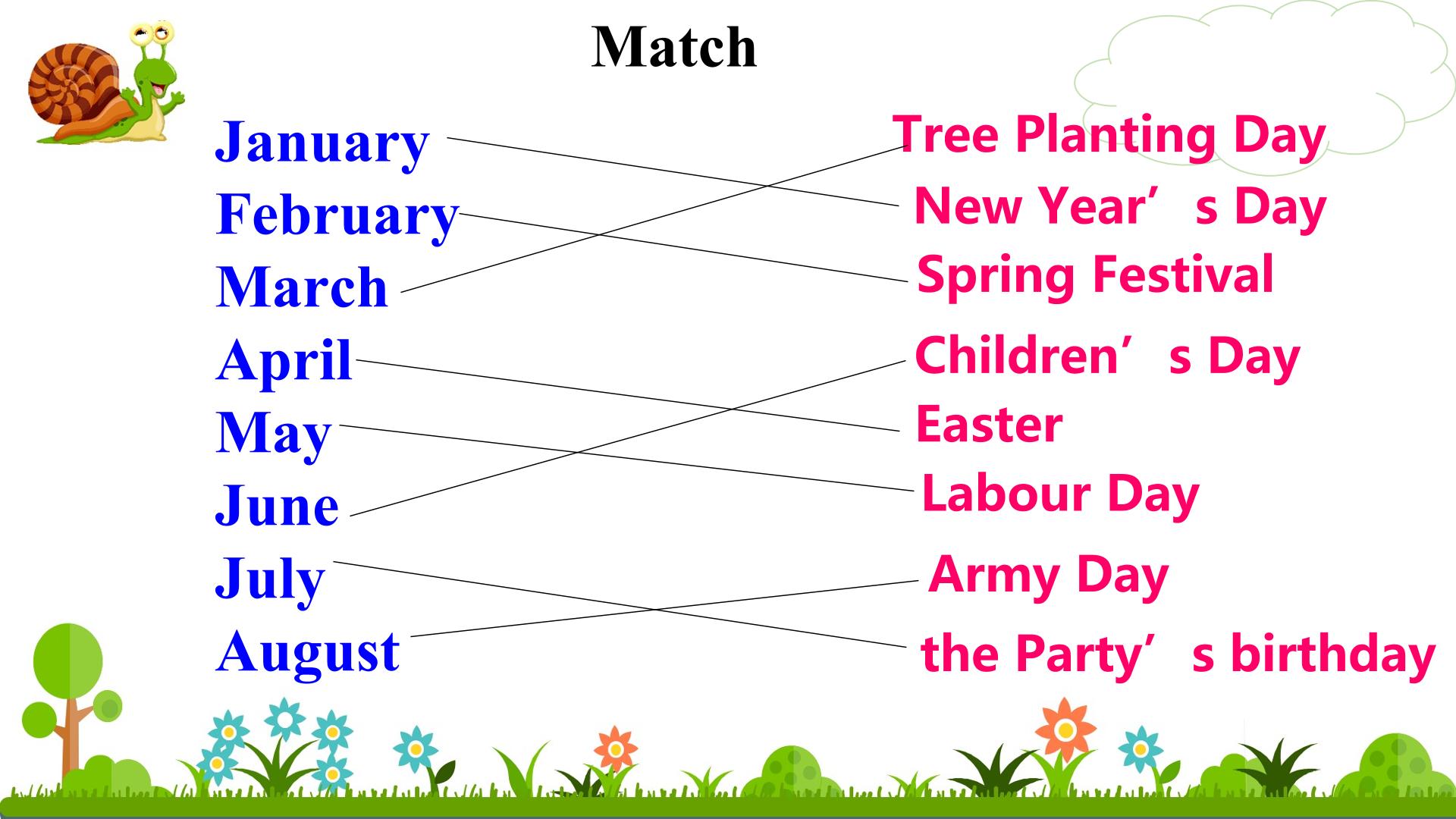 Match

January
February
March
April
May
June
July
August

Tree Planting Day
New Year’s Day
Spring Festival
Children’s Day
Easter
Labour Day
Army Day
the Party’s birthday